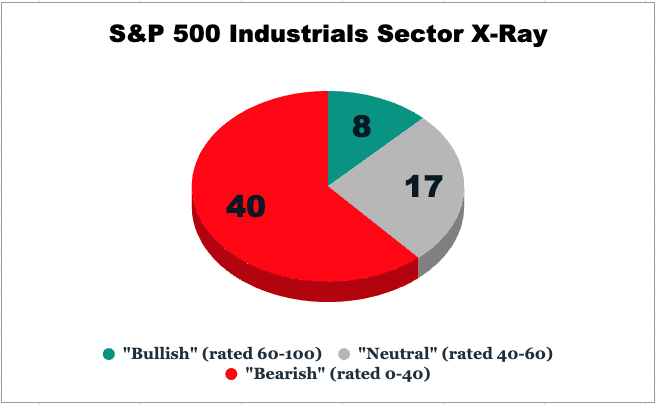 S&P 500 Industrials Sector X-Ray

8

17

40

"Bullish" (rated 60-100) "Neutral" (rated 40-60)
"Bearish" (rated 0-40)